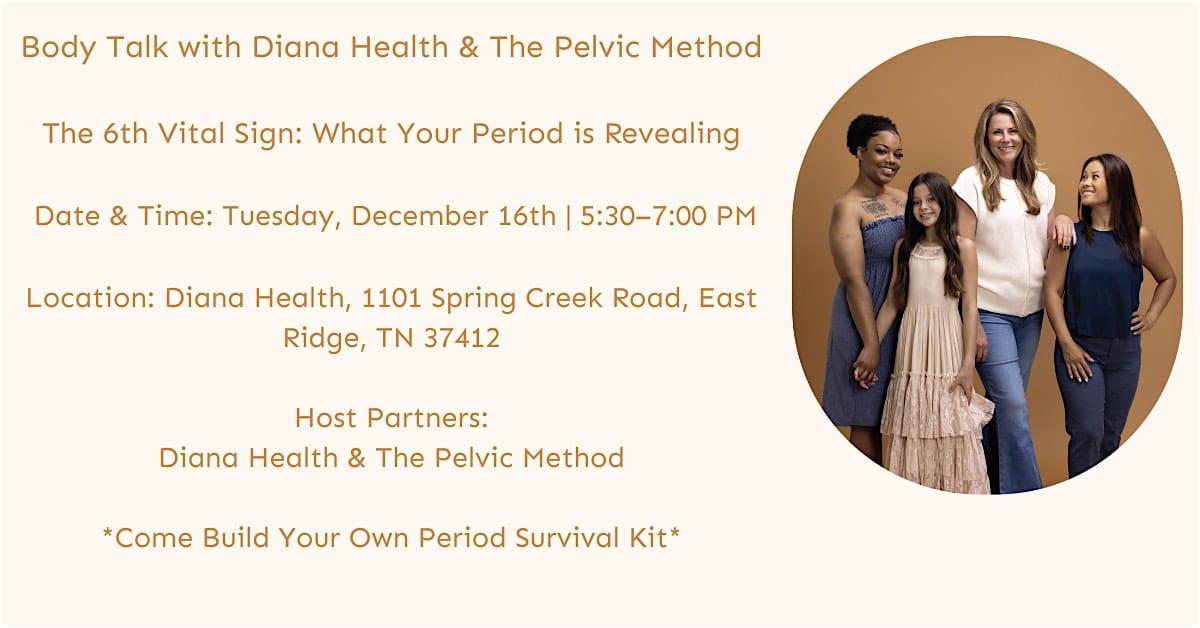 Body Talk with Diana Health & The Pelvic Method

The 6th Vital Sign: What Your Period is Revealing

Date & Time: Tuesday, December 16th | 5:30–7:00 PM

Location: Diana Health, 1101 Spring Creek Road, East Ridge, TN 37412

Host Partners:
Diana Health & The Pelvic Method

*Come Build Your Own Period Survival Kit*